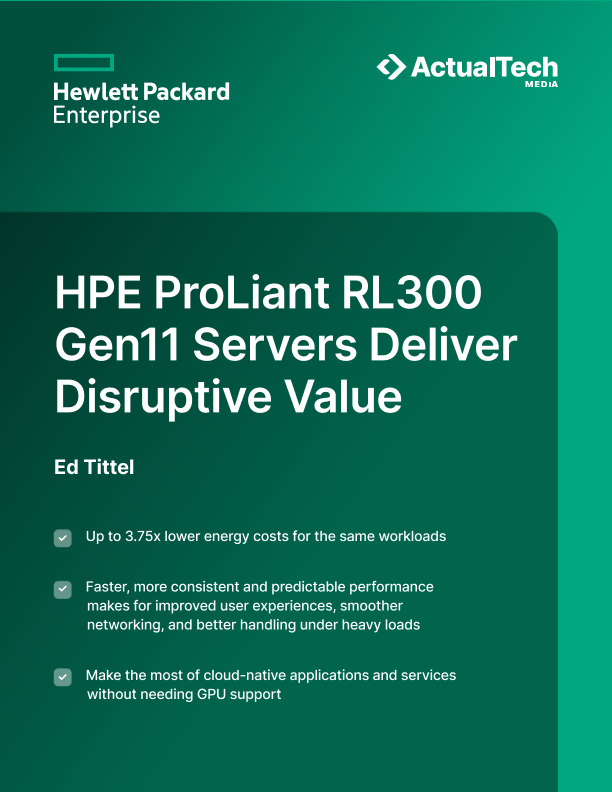 Hewlett Packard
Enterprise

ActualTech
MEDIA

HPE ProLiant RL300 Gen11 Servers Deliver Disruptive Value

Ed Tittel

Up to 3.75x lower energy costs for the same workloads

Faster, more consistent and predictable performance makes for improved user experiences, smoother networking, and better handling under heavy loads

Make the most of cloud-native applications and services without needing GPU support